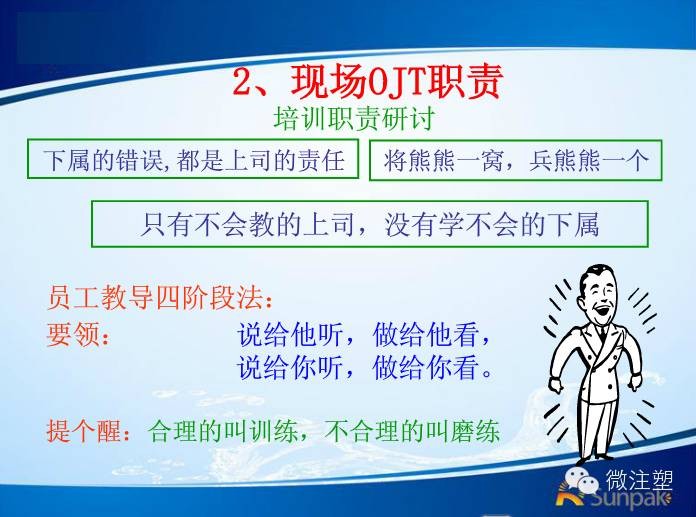 2、现场OJT职责

培训职责研讨

下属的错误,都是上司的责任

将熊熊一窝，兵熊熊一个

只有不会教的上司，没有学不会的下属

员工教导四阶段法：

要领：　说给他听，做给他看，
说给你听，做给你看。

提个醒：合理的叫训练，不合理的叫磨练

微注塑

Sunpak